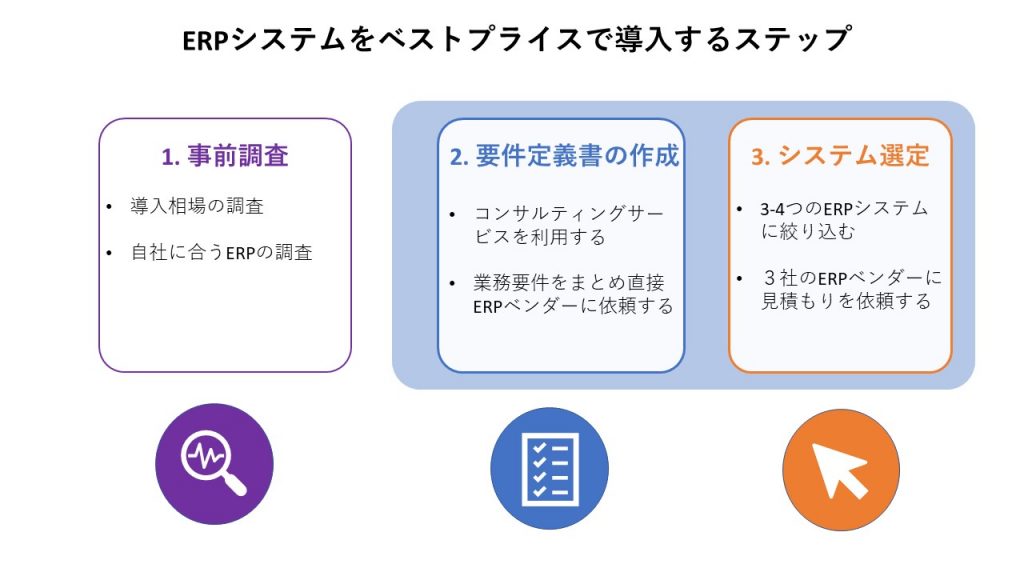 ERPシステムをベストプライスで導入するステップ

1. 事前調査

• 導入相場の調査

• 自社に合うERPの調査

2. 要件定義書の作成

• コンサルティングサービスを利用する

• 業務要件をまとめ直接ERPベンダーに依頼する

3. システム選定

• 3-4つのERPシステムに絞り込む

• ３社のERPベンダーに見積もりを依頼する